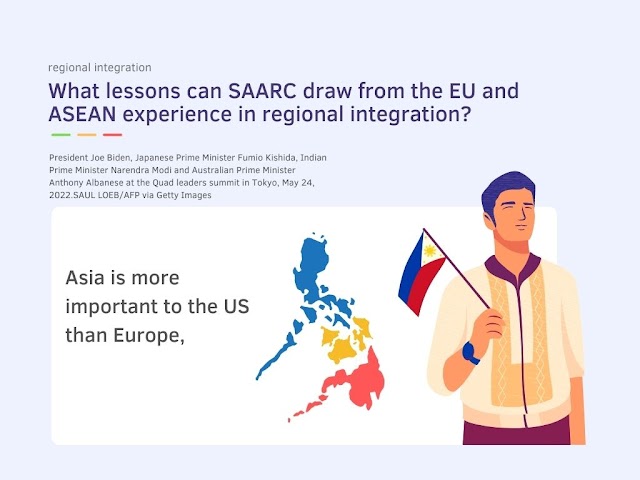 regional integration

What lessons can SAARC draw from the EU and ASEAN experience in regional integration?

President Joe Biden, Japanese Prime Minister Fumio Kishida, Indian Prime Minister Narendra Modi and Australian Prime Minister Anthony Albanese at the Quad leaders summit in Tokyo, May 24, 2022.SAUL LOEB/AFP via Getty Images

Asia is more important to the US than Europe,